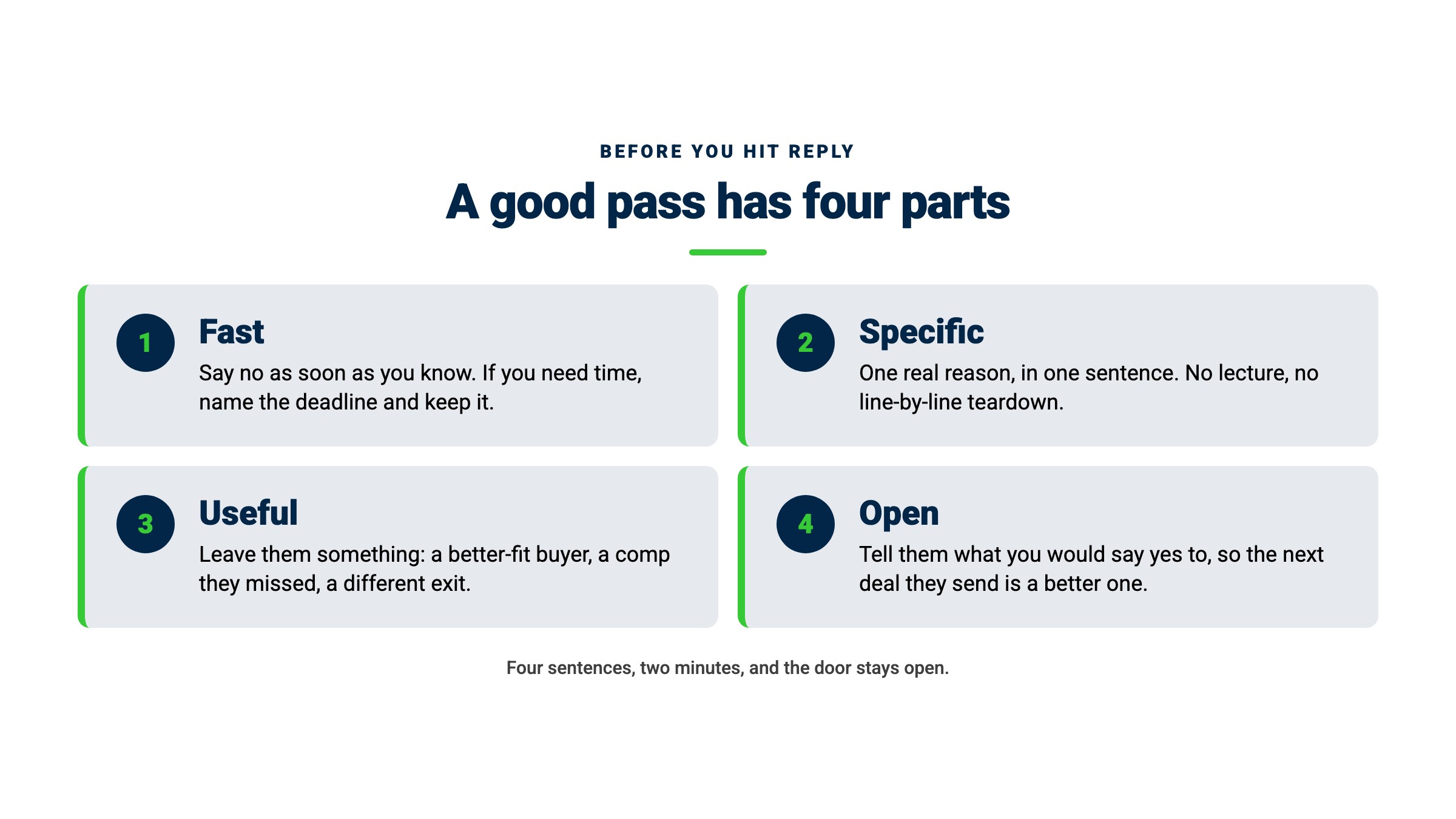 BEFORE YOU HIT REPLY

A good pass has four parts

1

Fast

Say no as soon as you know. If you need time, name the deadline and keep it.

2

Specific

One real reason, in one sentence. No lecture, no line-by-line teardown.

3

Useful

Leave them something: a better-fit buyer, a comp they missed, a different exit.

4

Open

Tell them what you would say yes to, so the next deal they send is a better one.

Four sentences, two minutes, and the door stays open.